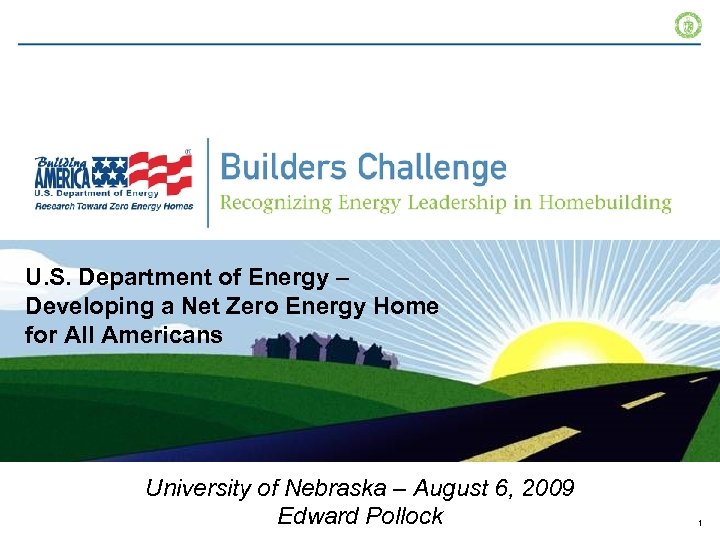 Building AMERICA
U.S. Department of Energy
Research Toward Zero Energy Homes

Builders Challenge
Recognizing Energy Leadership in Homebuilding

U.S. Department of Energy – Developing a Net Zero Energy Home for All Americans

University of Nebraska – August 6, 2009
Edward Pollock

1